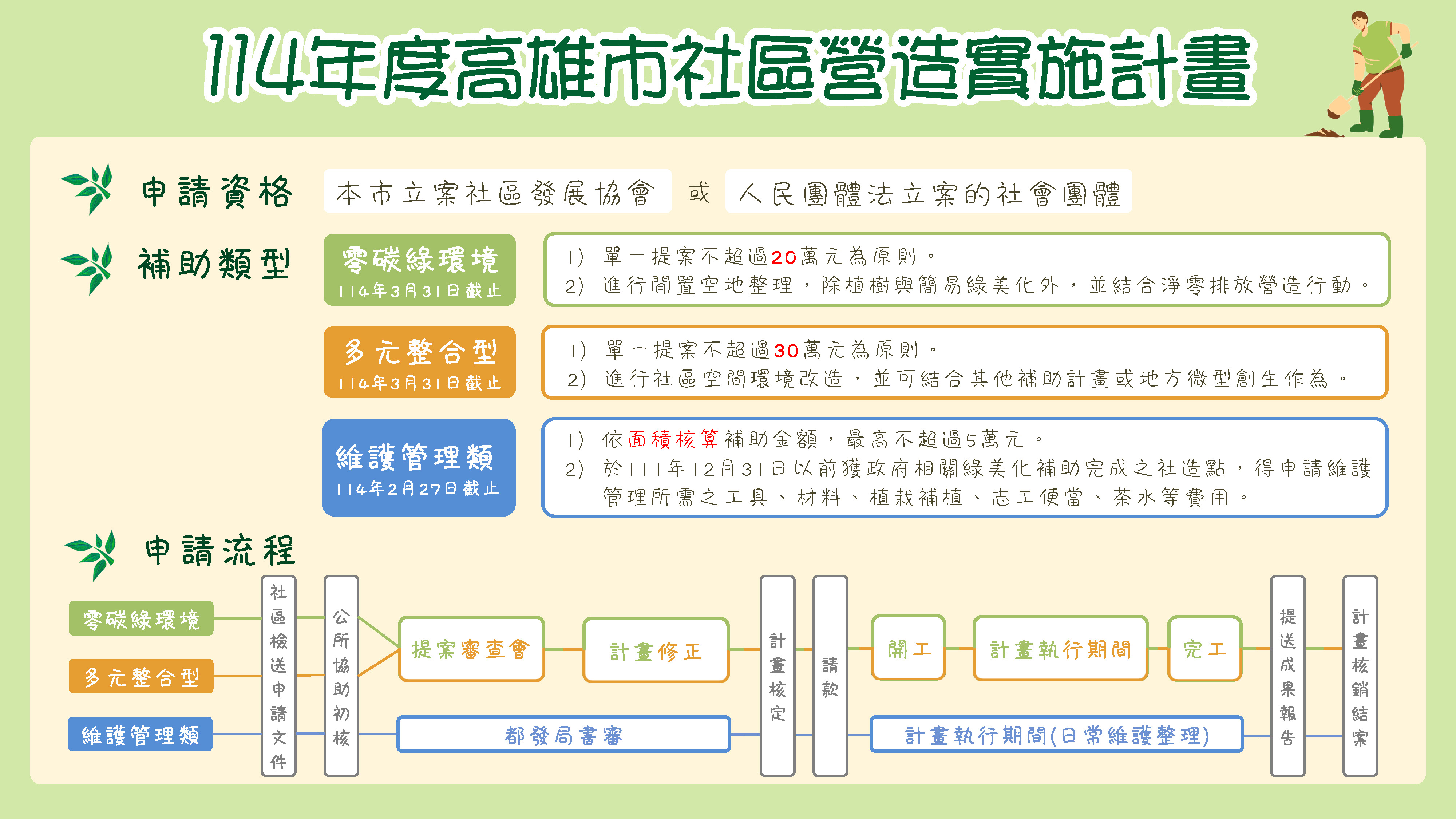 114年度高雄市社區營造實施計畫

申請資格

本市立案社區發展協會 或 人民團體法立案的社會團體

補助類型

零碳綠環境
114年3月31日截止

1) 單一提案不超過20萬元為原則。
2) 進行閒置空地整理，除植樹與簡易綠美化外，並結合淨零排放營造行動。

多元整合型
114年3月31日截止

1) 單一提案不超過30萬元為原則。
2) 進行社區空間環境改造，並可結合其他補助計畫或地方微型創生作為。

維護管理類
114年2月27日截止

1) 依面積核算補助金額，最高不超過5萬元。
2) 於111年12月31日以前獲政府相關綠美化補助完成之社造點，得申請維護管理所需之工具、材料、植栽補植、志工便當、茶水等費用。

申請流程

零碳綠環境
多元整合型
維護管理類

社區檢送申請文件

公所協助初核

提案審查會

計畫修正

都發局書審

計畫核定

請款

開工

計畫執行期間

完工

計畫執行期間(日常維護整理)

提送成果報告

計畫核銷結案